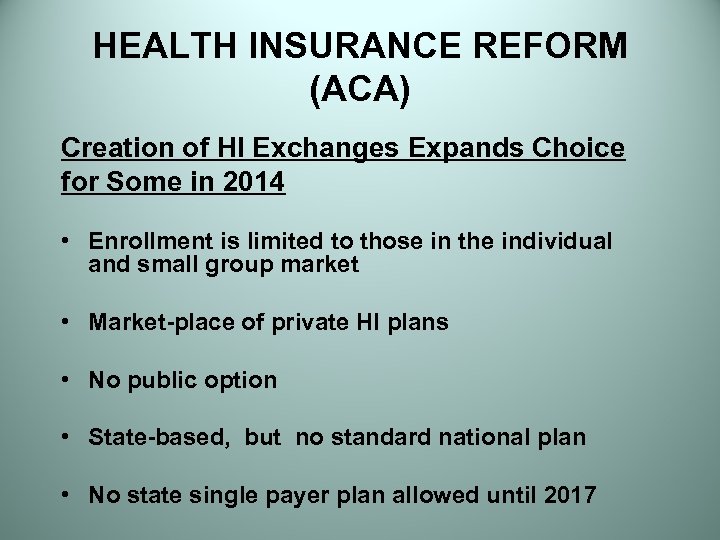 HEALTH INSURANCE REFORM (ACA)

Creation of HI Exchanges Expands Choice for Some in 2014

• Enrollment is limited to those in the individual and small group market

• Market-place of private HI plans

• No public option

• State-based, but no standard national plan

• No state single payer plan allowed until 2017